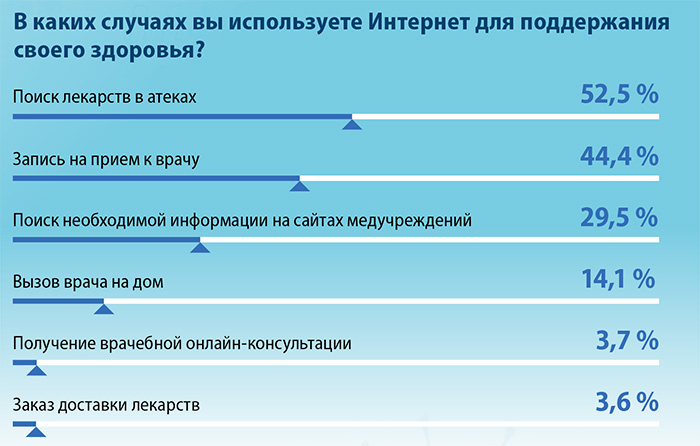 В каких случаях вы используете Интернет для поддержания своего здоровья?

Поиск лекарств в атеках
52,5 %

Запись на прием к врачу
44,4 %

Поиск необходимой информации на сайтах медучреждений
29,5 %

Вызов врача на дом
14,1 %

Получение врачебной онлайн-консультации
3,7 %

Заказ доставки лекарств
3,6 %